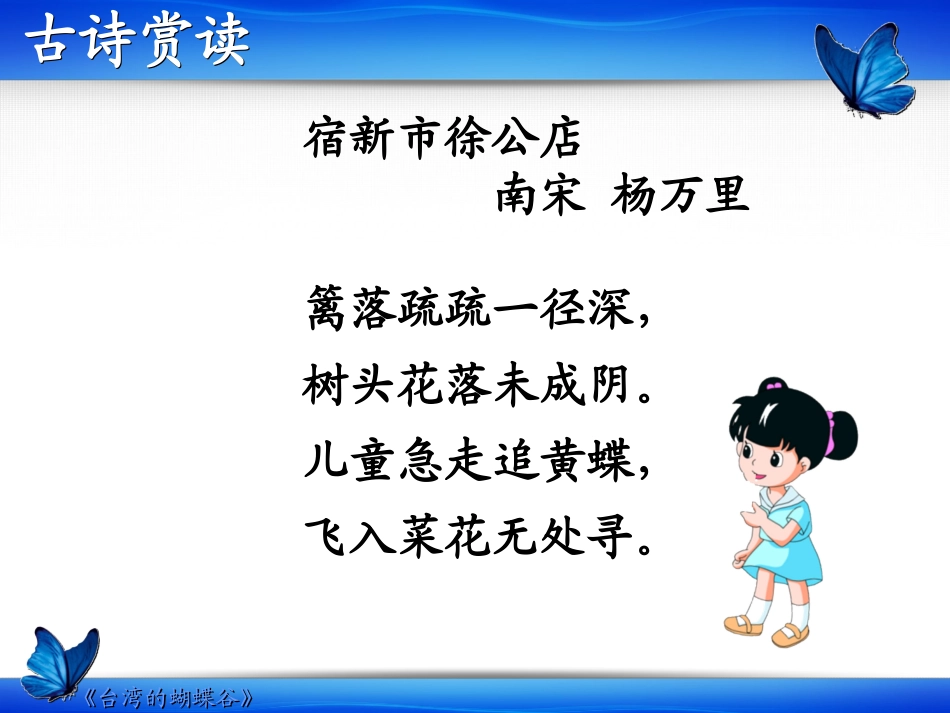 古诗赏读

宿新市徐公店
南宋 杨万里

篱落疏疏一径深，
树头花落未成阴。
儿童急走追黄蝶，
飞入菜花无处寻。

《台湾的蝴蝶谷》